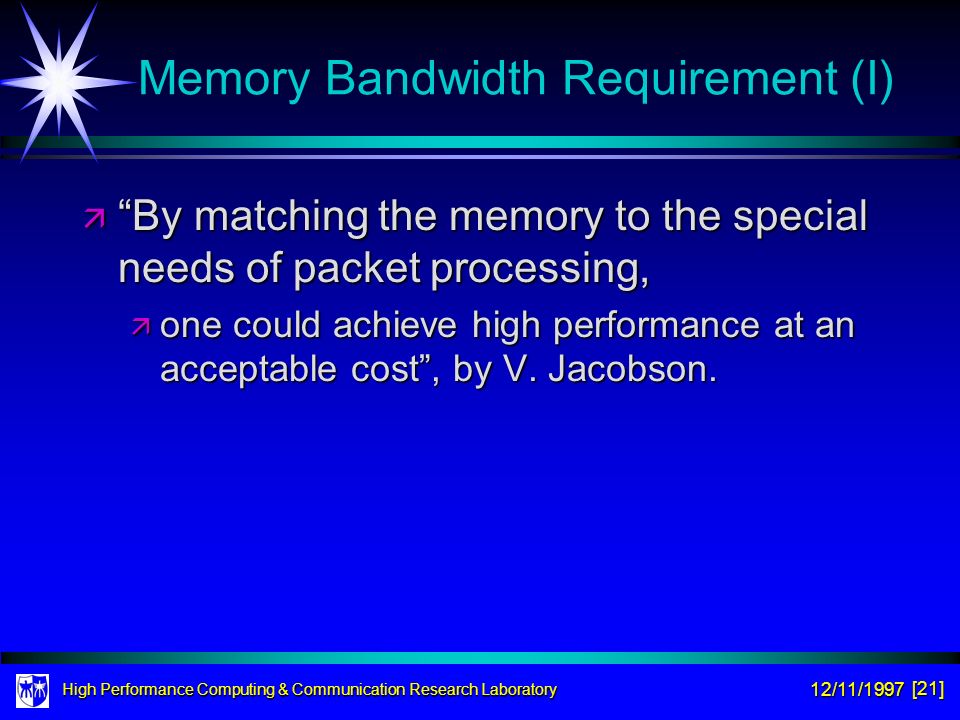 Memory Bandwidth Requirement (I)

“By matching the memory to the special needs of packet processing,

one could achieve high performance at an acceptable cost”, by V. Jacobson.

High Performance Computing & Communication Research Laboratory

12/11/1997 [21]